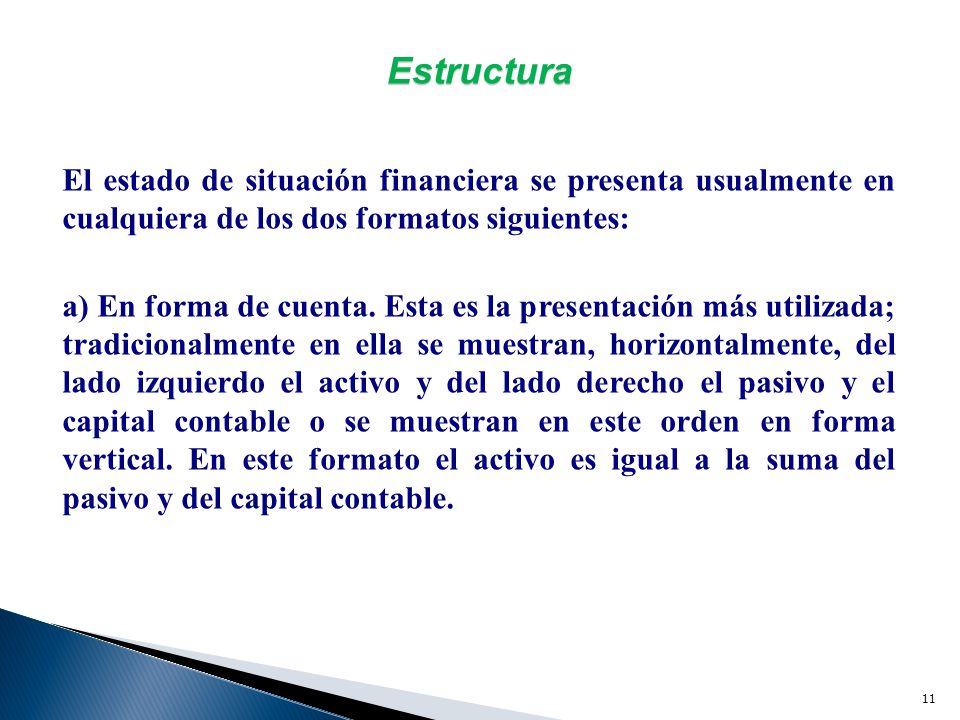 Estructura

El estado de situación financiera se presenta usualmente en cualquiera de los dos formatos siguientes:

a) En forma de cuenta. Esta es la presentación más utilizada; tradicionalmente en ella se muestran, horizontalmente, del lado izquierdo el activo y del lado derecho el pasivo y el capital contable o se muestran en este orden en forma vertical. En este formato el activo es igual a la suma del pasivo y del capital contable.

11